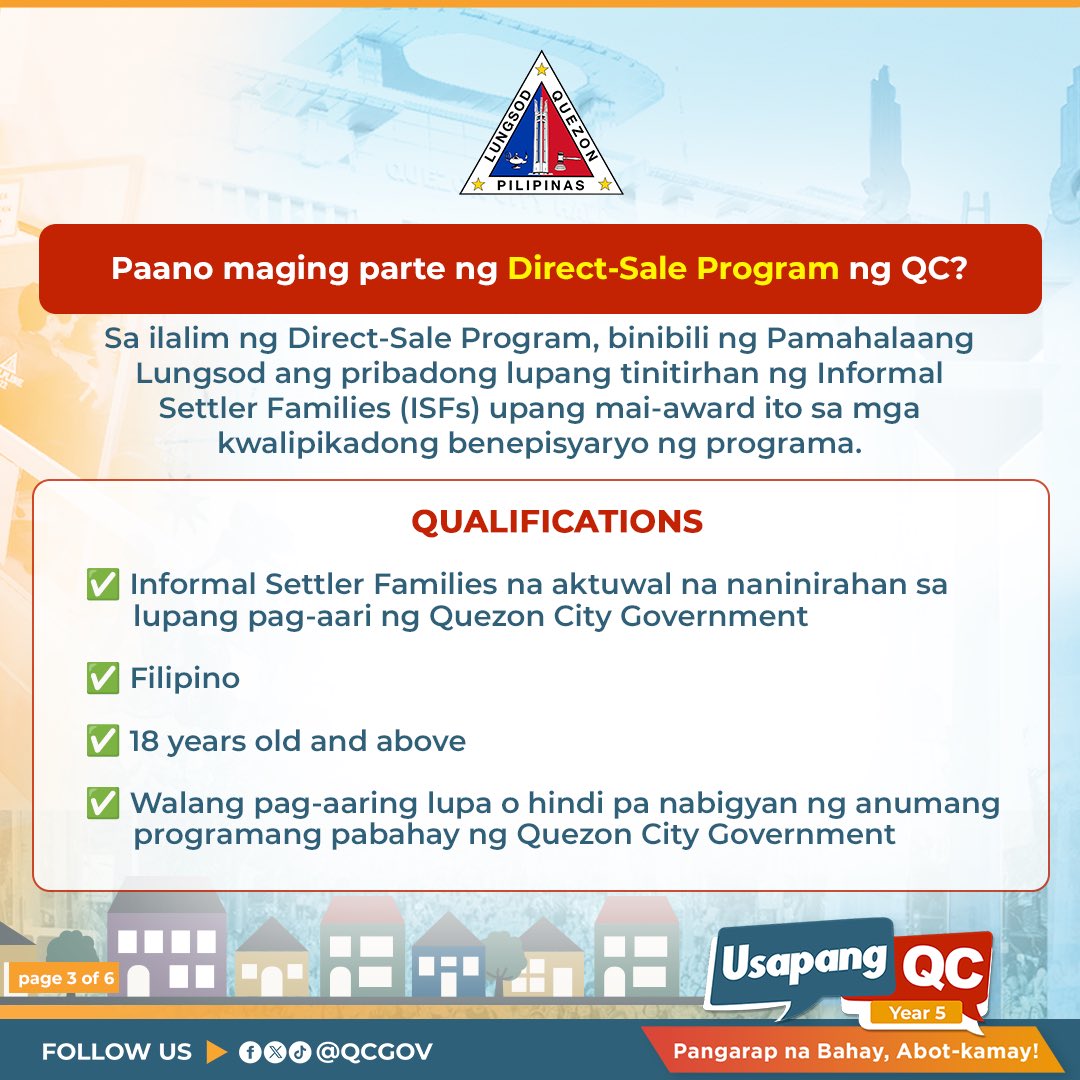 LUNGSOD QUEZON
PILIPINAS

Paano maging parte ng Direct-Sale Program ng QC?

Sa ilalim ng Direct-Sale Program, binibili ng Pamahalaang Lungsod ang pribadong lupang tinitirhan ng Informal Settler Families (ISFs) upang mai-award ito sa mga kwalipikadong benepisyaryo ng programa.

QUALIFICATIONS

✅ Informal Settler Families na aktuwal na naninirahan sa lupang pag-aari ng Quezon City Government

✅ Filipino

✅ 18 years old and above

✅ Walang pag-aaring lupa o hindi pa nabigyan ng anumang programang pabahay ng Quezon City Government

page 3 of 6

Usapang QC
Year 5

FOLLOW US @QCGOV

Pangarap na Bahay, Abot-kamay!